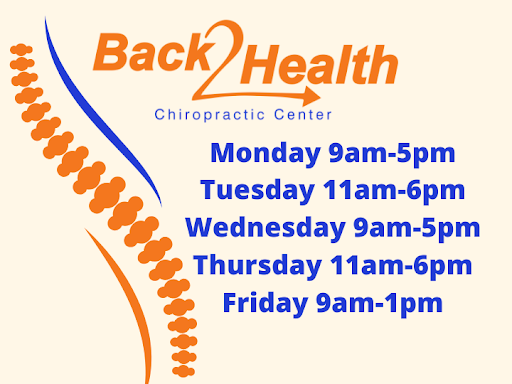 Back2Health
Chiropractic Center

Monday 9am-5pm
Tuesday 11am-6pm
Wednesday 9am-5pm
Thursday 11am-6pm
Friday 9am-1pm